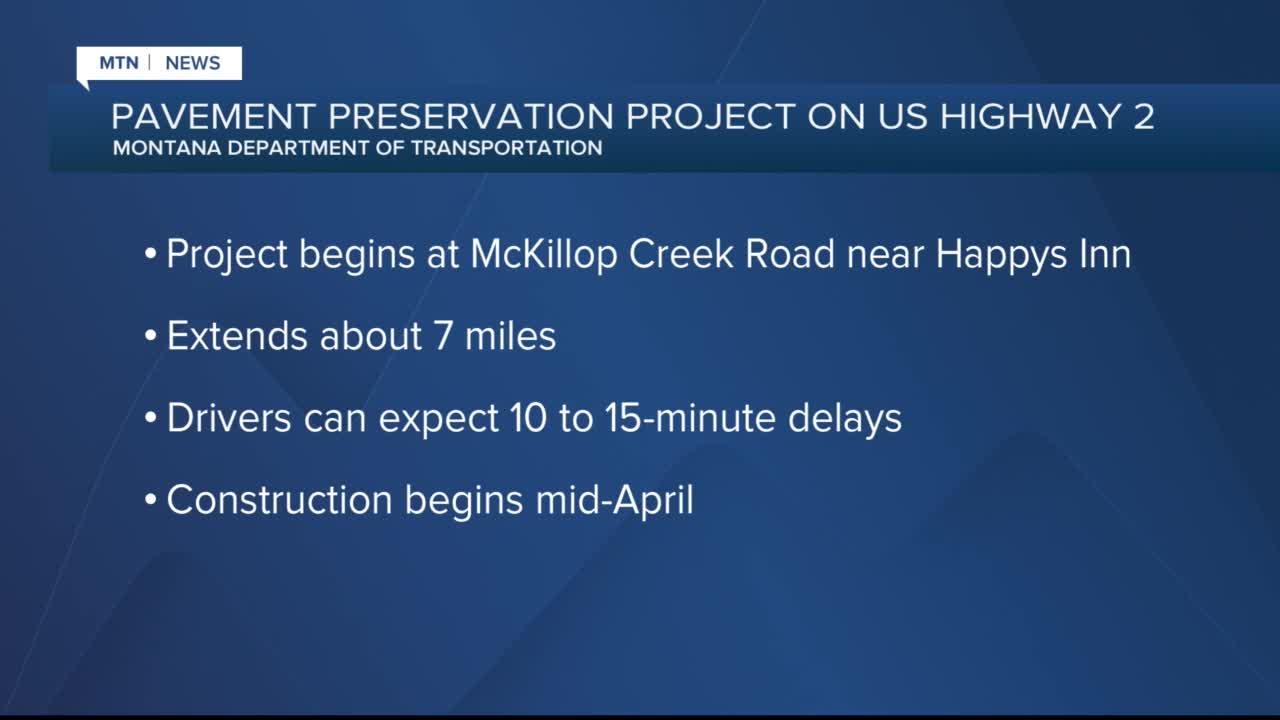 MTN | NEWS

PAVEMENT PRESERVATION PROJECT ON US HIGHWAY 2
MONTANA DEPARTMENT OF TRANSPORTATION

• Project begins at McKillop Creek Road near Happys Inn

• Extends about 7 miles

• Drivers can expect 10 to 15-minute delays

• Construction begins mid-April